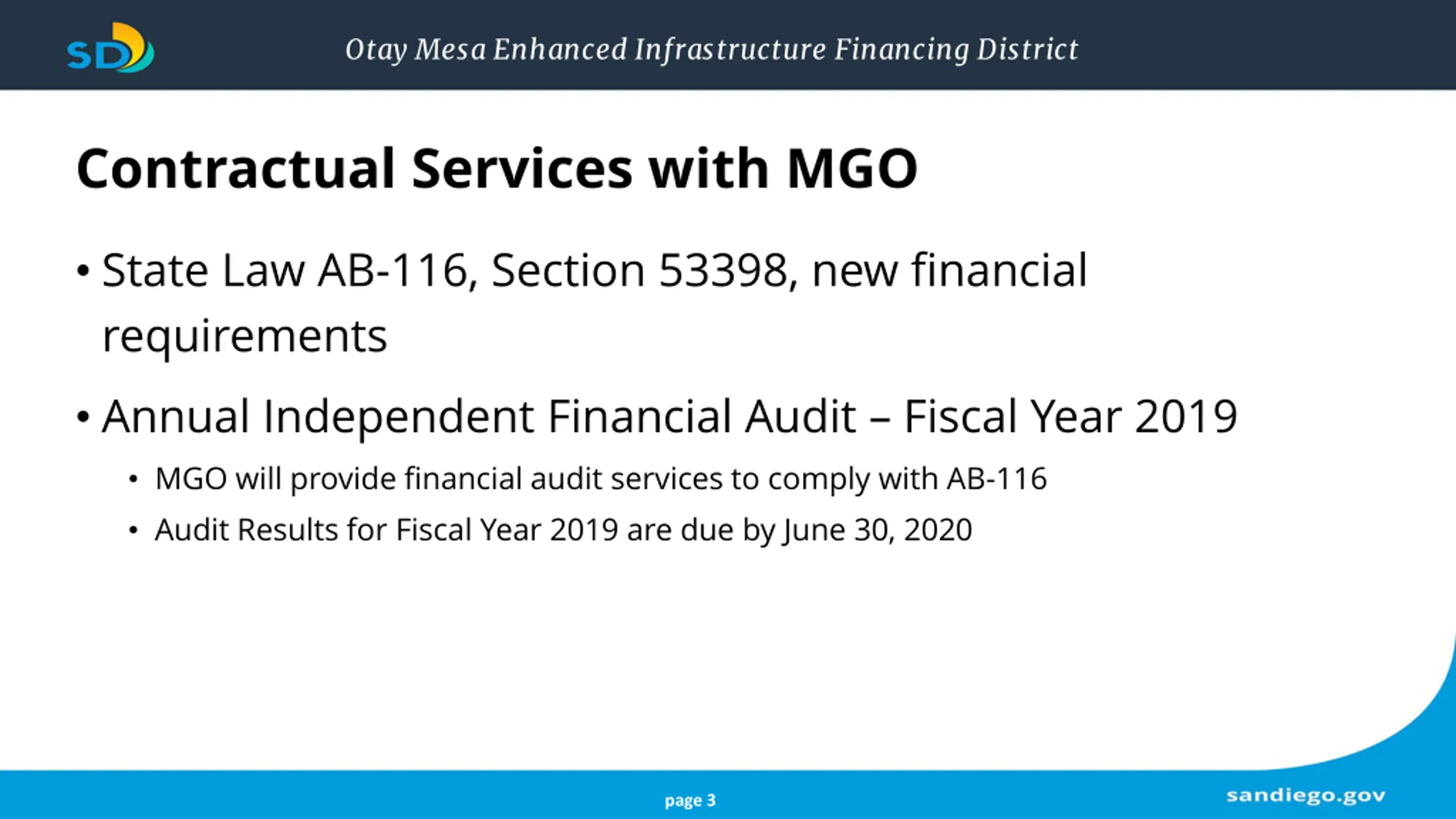 SD

Otay Mesa Enhanced Infrastructure Financing District

Contractual Services with MGO

• State Law AB-116, Section 53398, new financial requirements

• Annual Independent Financial Audit – Fiscal Year 2019

• MGO will provide financial audit services to comply with AB-116

• Audit Results for Fiscal Year 2019 are due by June 30, 2020

page 3

sandiego.gov